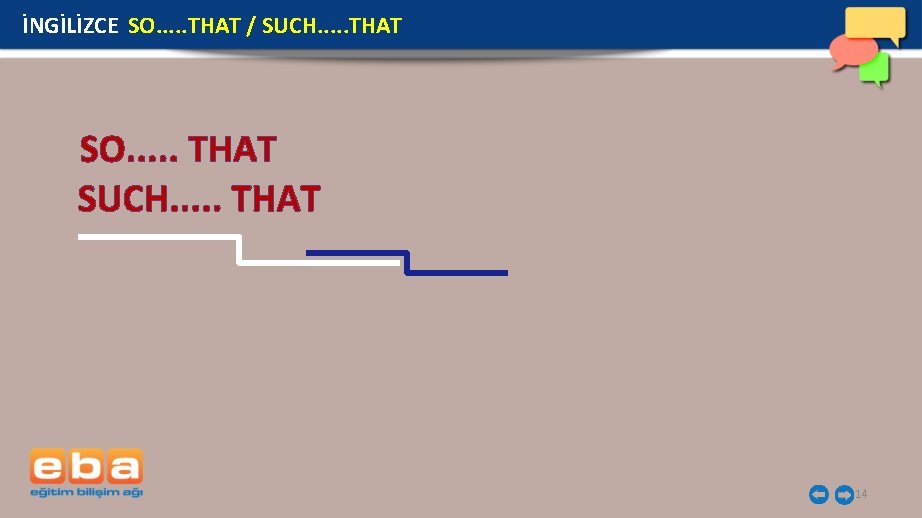 İNGİLİZCE SO.....THAT / SUCH.....THAT

SO..... THAT
SUCH..... THAT

eba
eğitim bilişim ağı

14